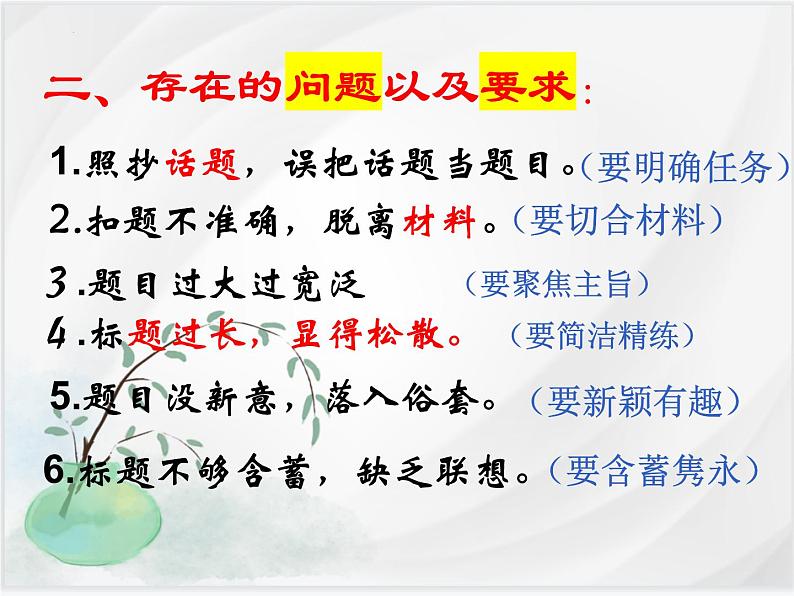 二、存在的问题以及要求：

1.照抄话题，误把话题当题目。（要明确任务）

2.扣题不准确，脱离材料。（要切合材料）

3.题目过大过宽泛　（要聚焦主旨）

4.标题过长，显得松散。（要简洁精练）

5.题目没新意，落入俗套。（要新颖有趣）

6.标题不够含蓄，缺乏联想。（要含蓄隽永）